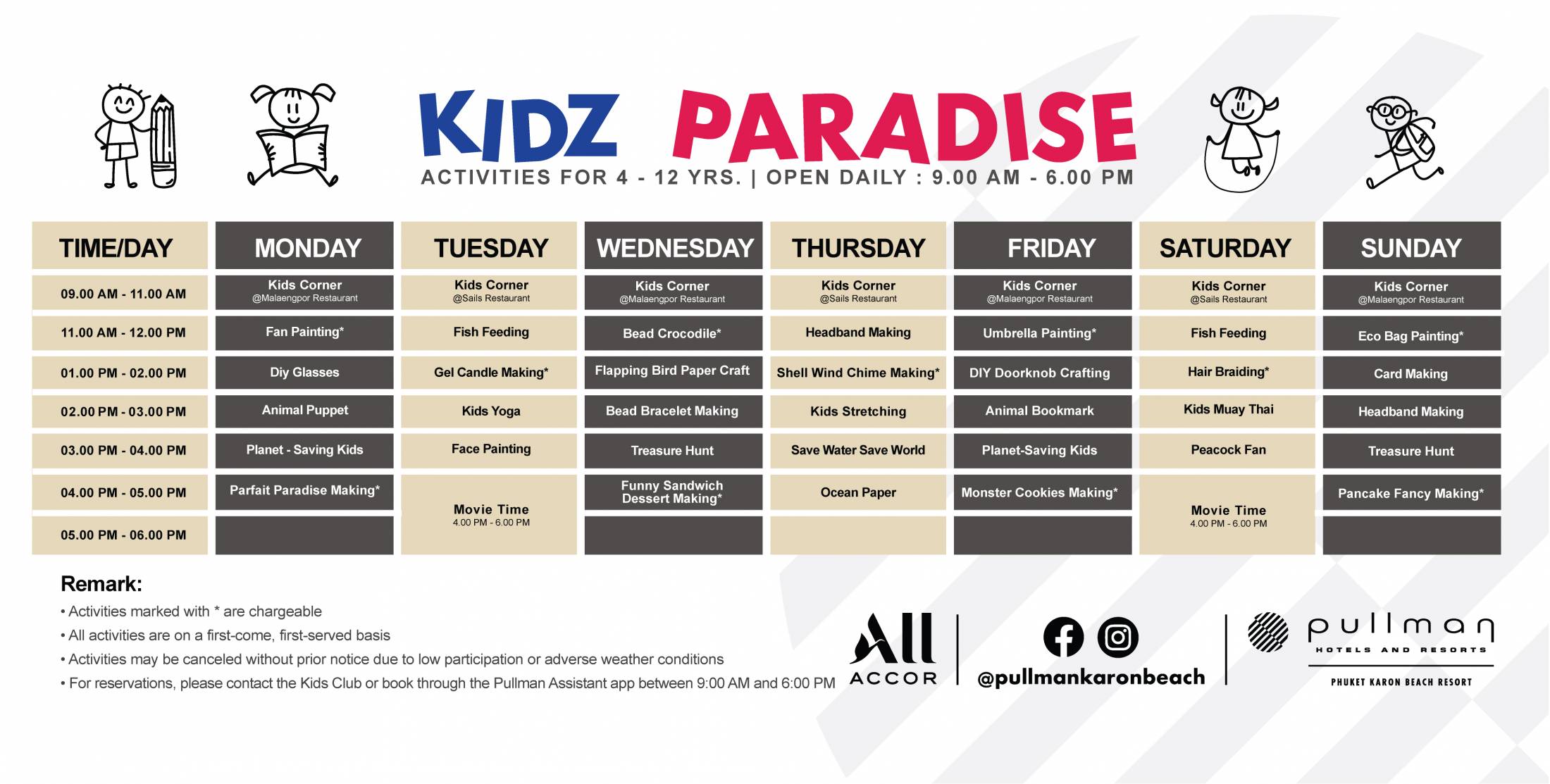 KIDZ PARADISE
ACTIVITIES FOR 4 - 12 YRS. | OPEN DAILY : 9.00 AM - 6.00 PM

| TIME/DAY | MONDAY | TUESDAY | WEDNESDAY | THURSDAY | FRIDAY | SATURDAY | SUNDAY |
|---|---|---|---|---|---|---|---|
| 09.00 AM - 11.00 AM | Kids Corner @Malaengpor Restaurant | Kids Corner @Sails Restaurant | Kids Corner @Malaengpor Restaurant | Kids Corner @Sails Restaurant | Kids Corner @Malaengpor Restaurant | Kids Corner @Sails Restaurant | Kids Corner @Malaengpor Restaurant |
| 11.00 AM - 12.00 PM | Fan Painting* | Fish Feeding | Bead Crocodile* | Headband Making | Umbrella Painting* | Fish Feeding | Eco Bag Painting* |
| 01.00 PM - 02.00 PM | Diy Glasses | Gel Candle Making* | Flapping Bird Paper Craft | Shell Wind Chime Making* | DIY Doorknob Crafting | Hair Braiding* | Card Making |
| 02.00 PM - 03.00 PM | Animal Puppet | Kids Yoga | Bead Bracelet Making | Kids Stretching | Animal Bookmark | Kids Muay Thai | Headband Making |
| 03.00 PM - 04.00 PM | Planet - Saving Kids | Face Painting | Treasure Hunt | Save Water Save World | Planet-Saving Kids | Peacock Fan | Treasure Hunt |
| 04.00 PM - 05.00 PM | Parfait Paradise Making* | Movie Time 4.00 PM - 6.00 PM | Funny Sandwich Dessert Making* | Ocean Paper | Monster Cookies Making* | Movie Time 4.00 PM - 6.00 PM | Pancake Fancy Making* |
| 05.00 PM - 06.00 PM | | | | | | | |

Remark:
• Activities marked with * are chargeable
• All activities are on a first-come, first-served basis
• Activities may be canceled without prior notice due to low participation or adverse weather conditions
• For reservations, please contact the Kids Club or book through the Pullman Assistant app between 9:00 AM and 6:00 PM

All ACCOR
@pullmankaronbeach
pullman HOTELS AND RESORTS
PHUKET KARON BEACH RESORT